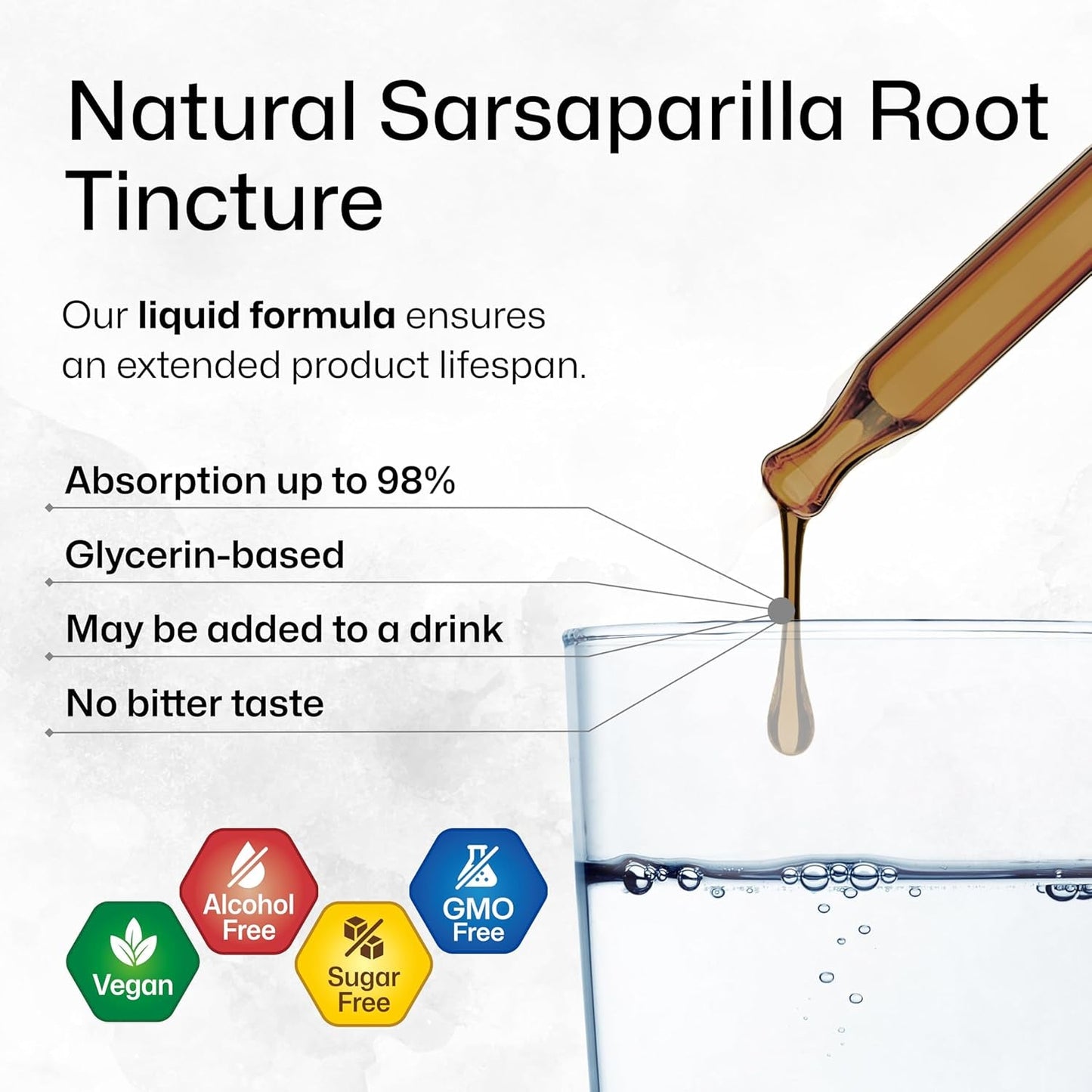 Natural Sarsaparilla Root Tincture

Our liquid formula ensures an extended product lifespan.

Absorption up to 98%

Glycerin-based

May be added to a drink

No bitter taste

Vegan

Alcohol Free

Sugar Free

GMO Free